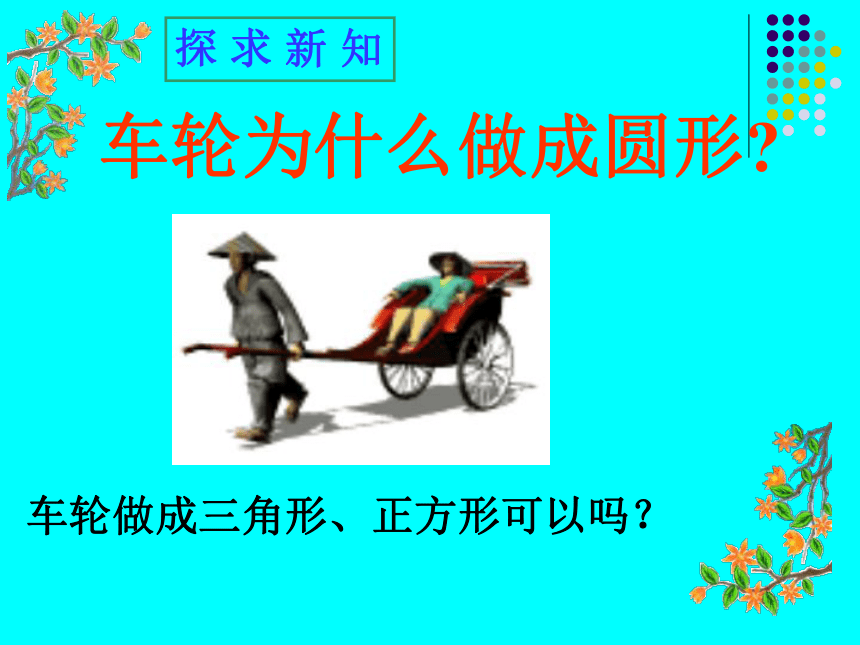 探求新知

车轮为什么做成圆形?

车轮做成三角形、正方形可以吗？